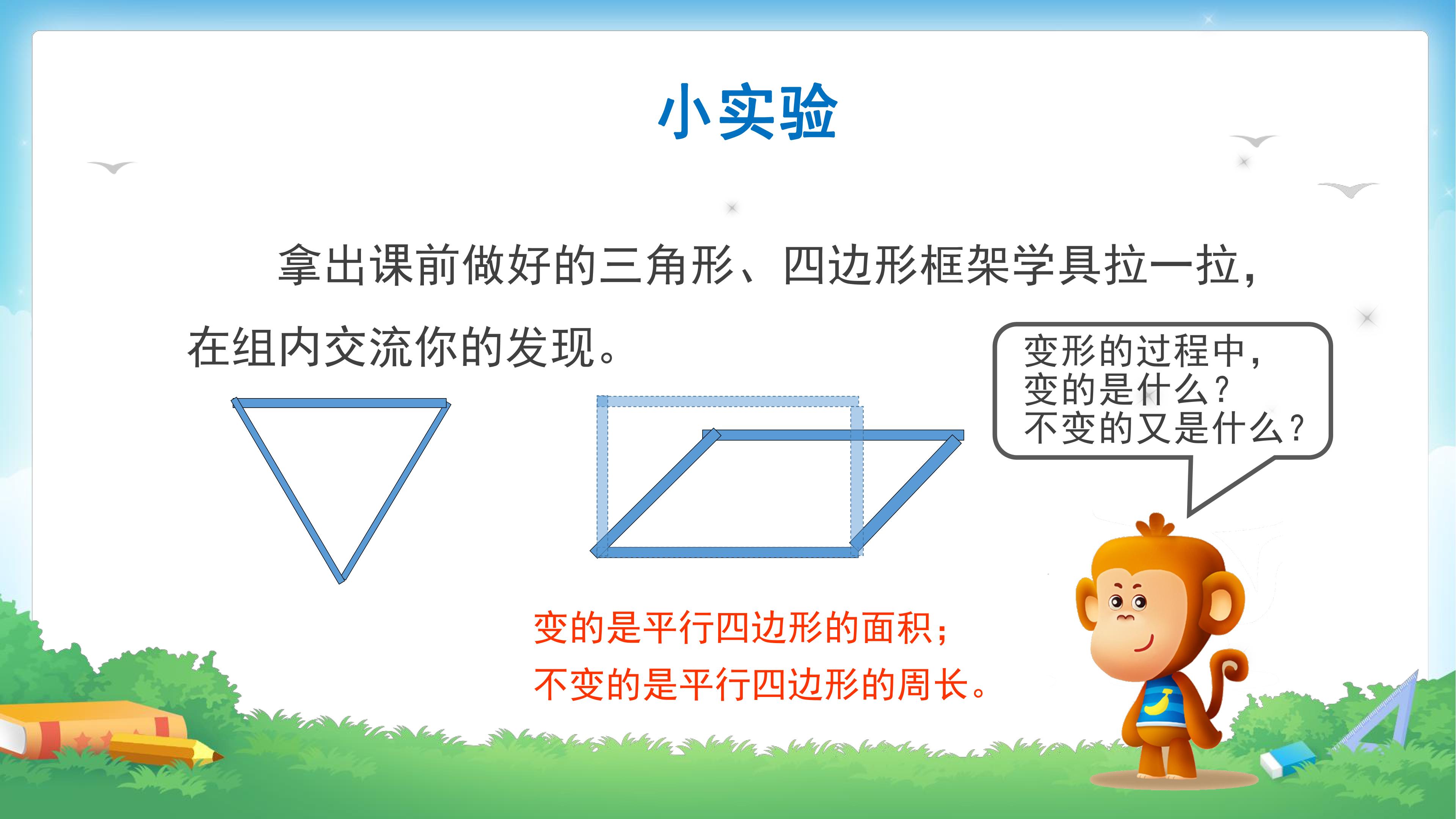 小实验

拿出课前做好的三角形、四边形框架学具拉一拉，在组内交流你的发现。

变形的过程中，
变的是什么？
不变的又是什么？

变的是平行四边形的面积；
不变的是平行四边形的周长。